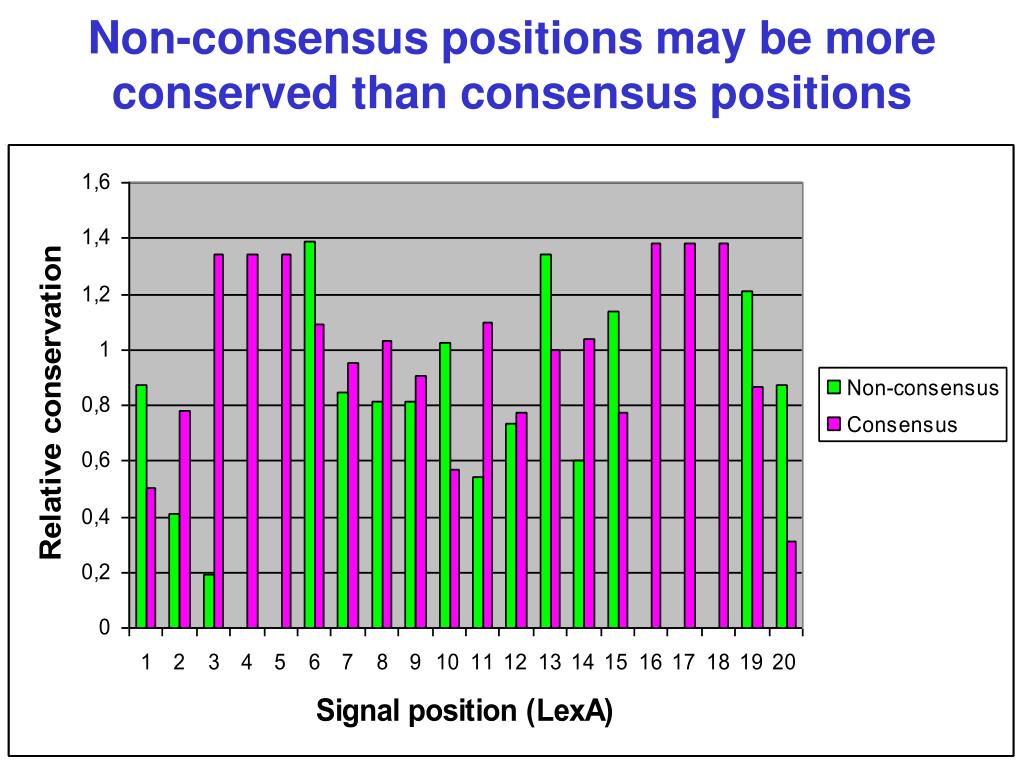 Non-consensus positions may be more conserved than consensus positions

Relative conservation

1,6
1,4
1,2
1
0,8
0,6
0,4
0,2
0

1 2 3 4 5 6 7 8 9 10 11 12 13 14 15 16 17 18 19 20

Signal position (LexA)

Non-consensus
Consensus